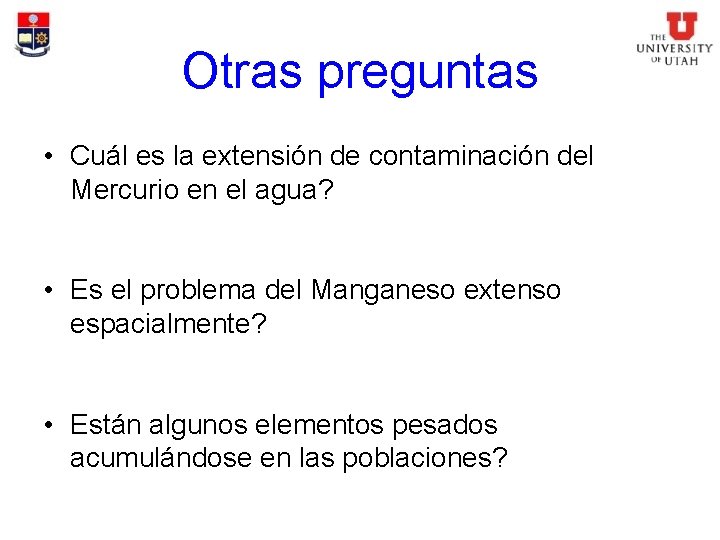 THE UNIVERSITY OF UTAH

Otras preguntas

• Cuál es la extensión de contaminación del Mercurio en el agua?

• Es el problema del Manganeso extenso espacialmente?

• Están algunos elementos pesados acumulándose en las poblaciones?